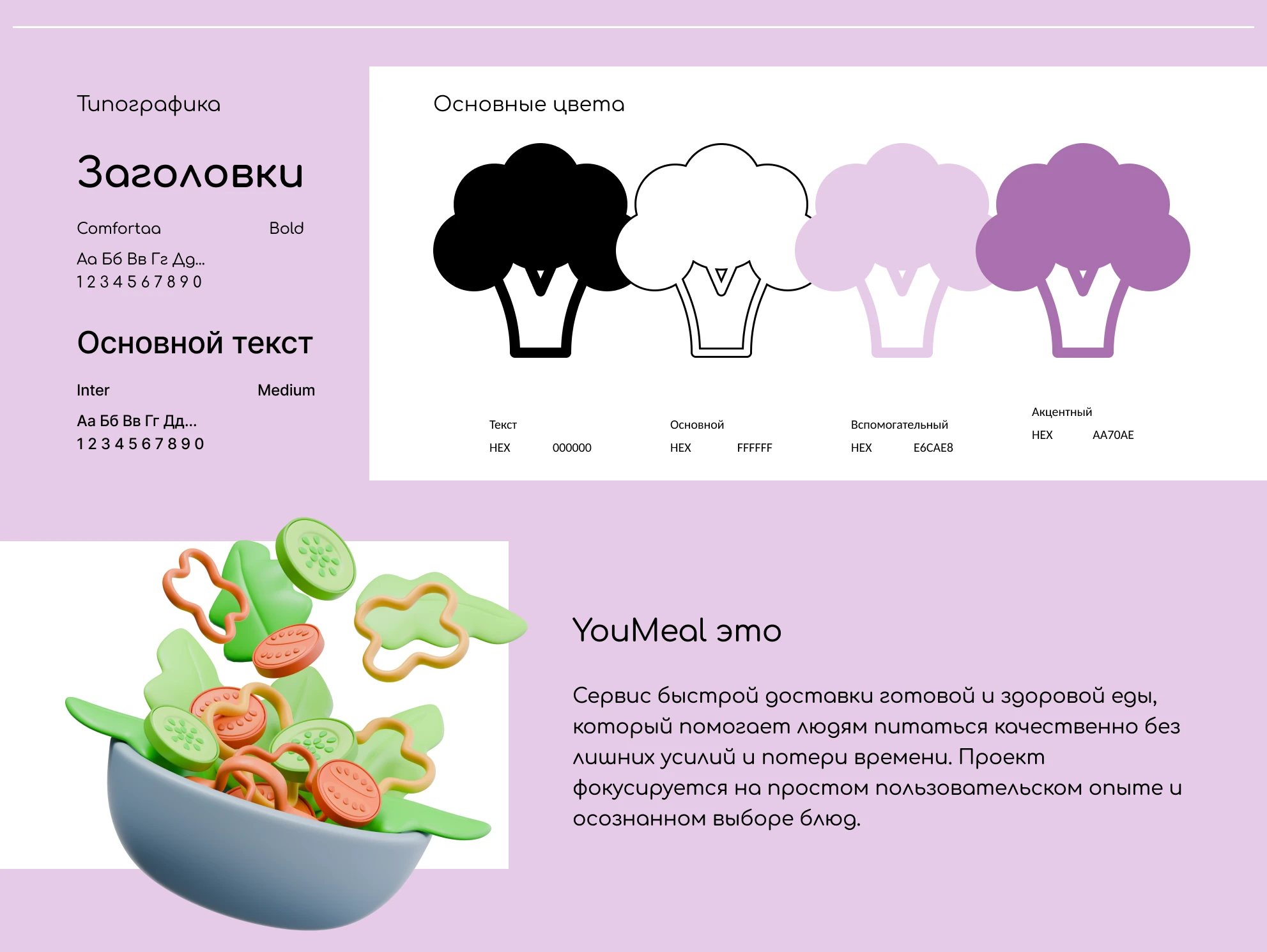 Типографика

Заголовки

Comfortaa Bold

Аа Бб Вв Гг Дд...
1 2 3 4 5 6 7 8 9 0

Основной текст

Inter Medium

Аа Бб Вв Гг Дд...
1 2 3 4 5 6 7 8 9 0

Основные цвета

Текст
HEX 000000

Основной
HEX FFFFFF

Вспомогательный
HEX E6CAE8

Акцентный
HEX AA70AE

YouMeal это

Сервис быстрой доставки готовой и здоровой еды, который помогает людям питаться качественно без лишних усилий и потери времени. Проект фокусируется на простом пользовательском опыте и осознанном выборе блюд.